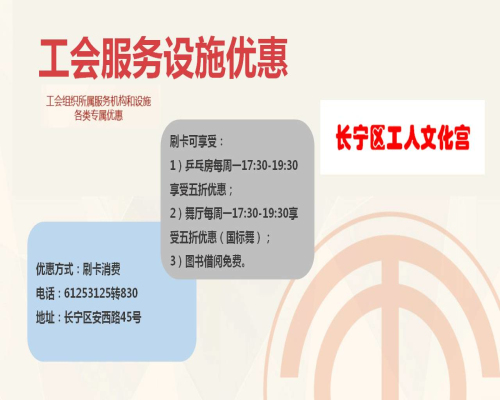 工会服务设施优惠

工会组织所属服务机构和设施各类专属优惠

刷卡可享受：

1）乒乓房每周一17:30-19:30享受五折优惠；

2）舞厅每周一17:30-19:30享受五折优惠（国标舞）；

3）图书借阅免费。

长宁区工人文化宫

优惠方式：刷卡消费

电话：61253125转830

地址：长宁区安西路45号